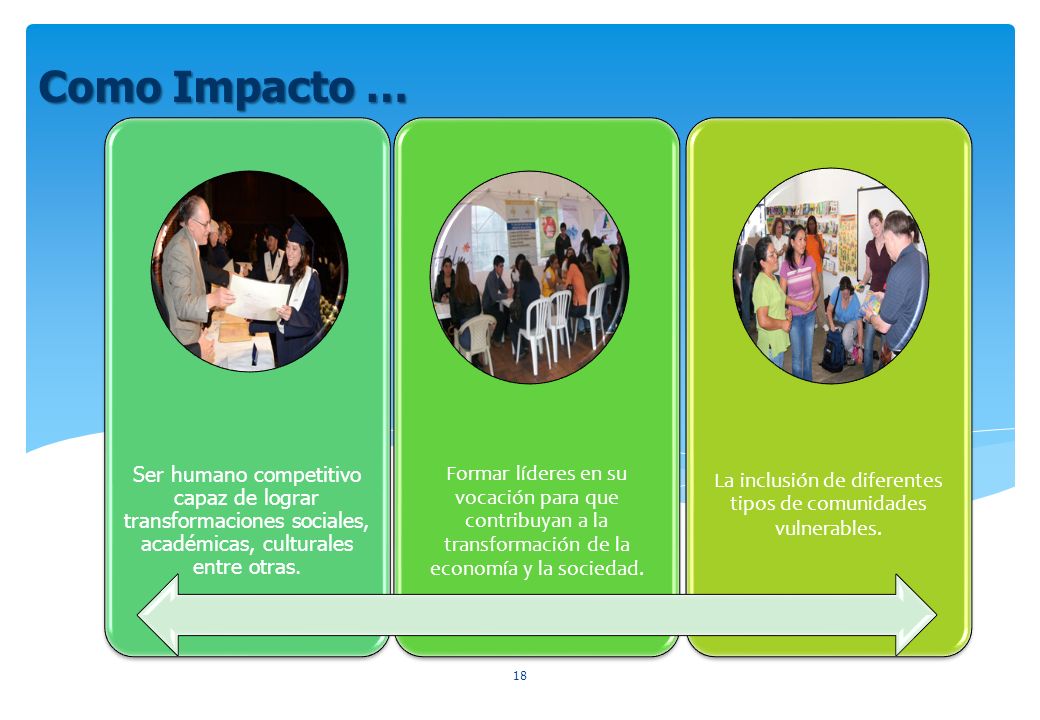 Como Impacto …

Ser humano competitivo capaz de lograr transformaciones sociales, académicas, culturales entre otras.

Formar líderes en su vocación para que contribuyan a la transformación de la economía y la sociedad.

La inclusión de diferentes tipos de comunidades vulnerables.

18